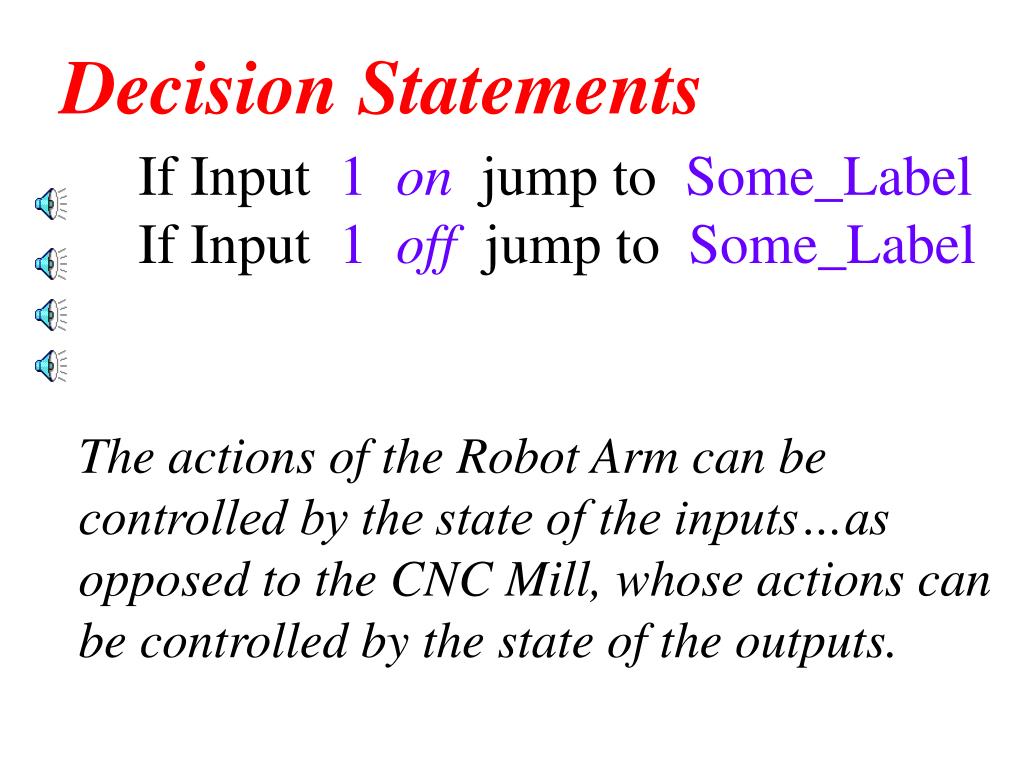 Decision Statements

If Input 1 on jump to Some_Label
If Input 1 off jump to Some_Label

The actions of the Robot Arm can be controlled by the state of the inputs…as opposed to the CNC Mill, whose actions can be controlled by the state of the outputs.